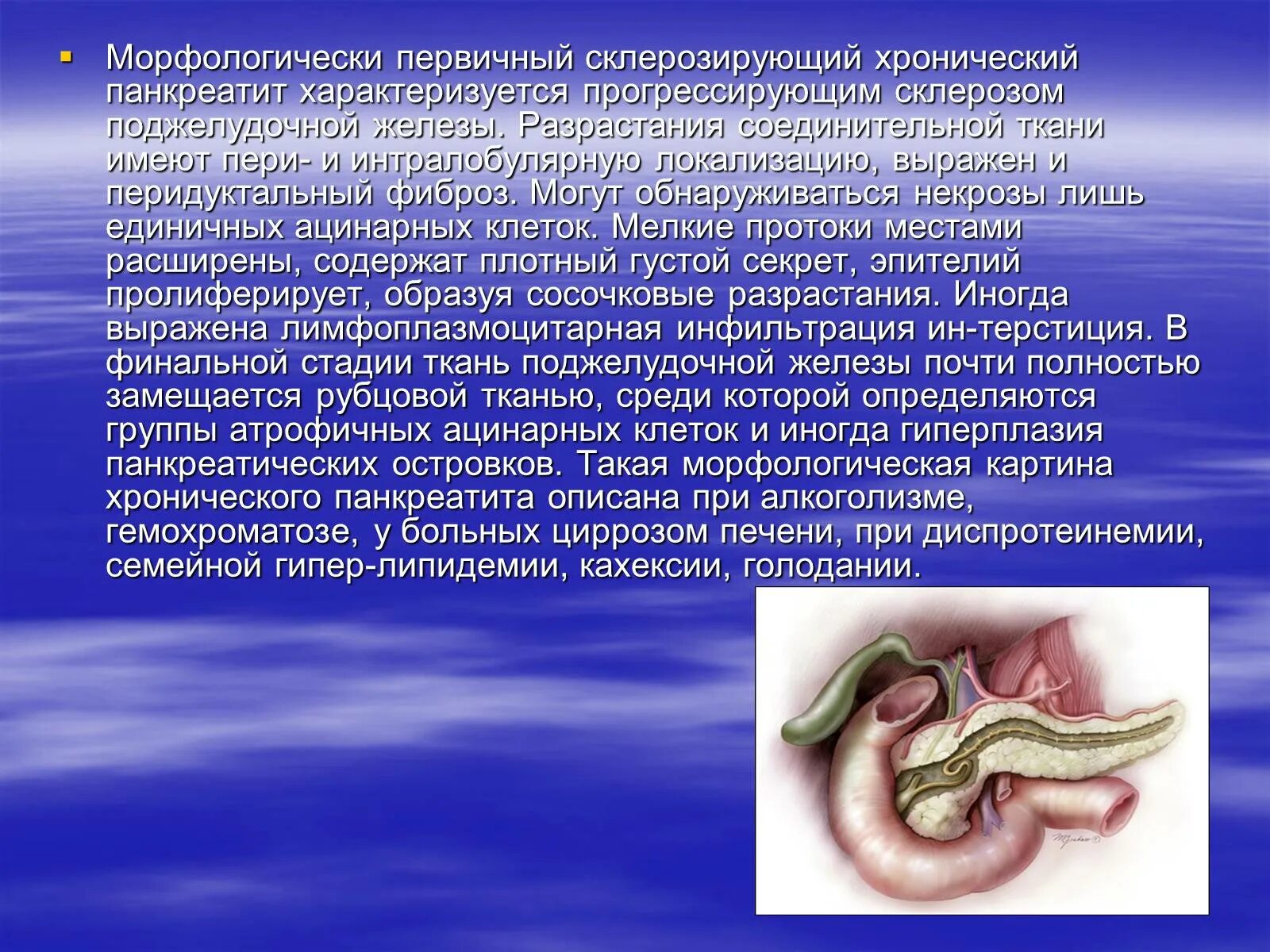 Морфологически первичный склерозирующий хронический панкреатит характеризуется прогрессирующим склерозом поджелудочной железы. Разрастания соединительной ткани имеют пери- и интралобулярную локализацию, выражен и перидуктальный фиброз. Могут обнаруживаться некрозы лишь единичных ацинарных клеток. Мелкие протоки местами расширены, содержат плотный густой секрет, эпителий пролиферирует, образуя сосочковые разрастания. Иногда выражена лимфоплазмоцитарная инфильтрация ин-терстиция. В финальной стадии ткань поджелудочной железы почти полностью замещается рубцовой тканью, среди которой определяются группы атрофичных ацинарных клеток и иногда гиперплазия панкреатических островков. Такая морфологическая картина хронического панкреатита описана при алкоголизме, гемохроматозе, у больных циррозом печени, при диспротеинемии, семейной гипер-липидемии, кахексии, голодании.